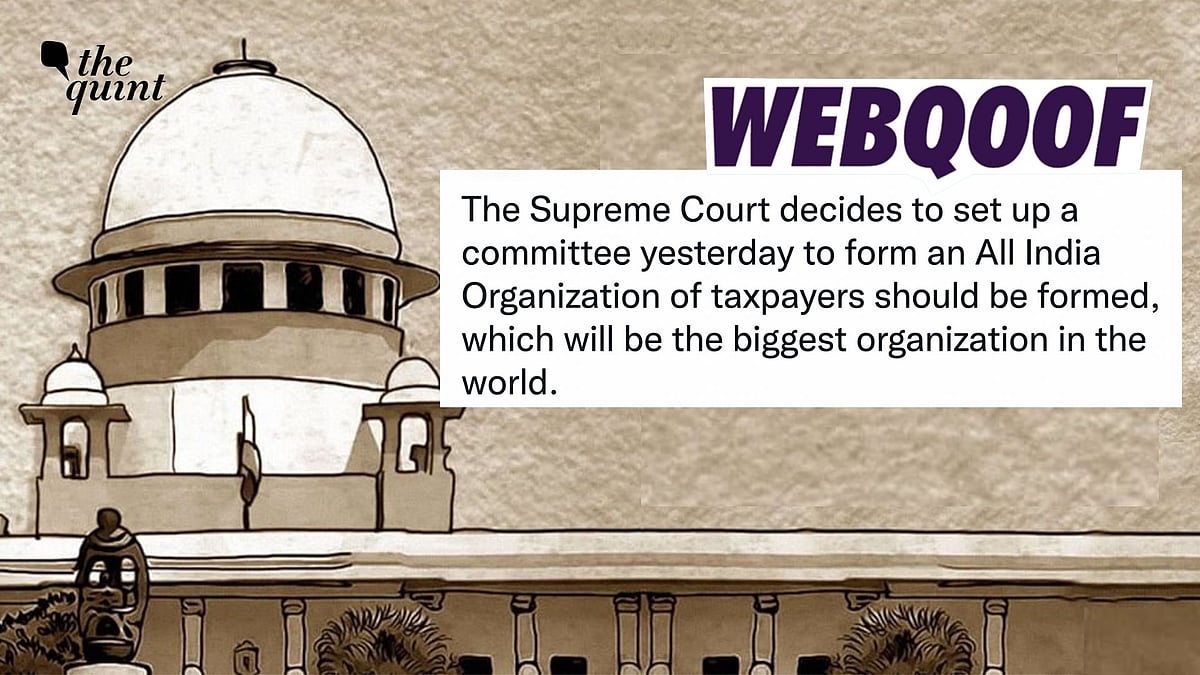 the quint

WEBQOOF

The Supreme Court decides to set up a committee yesterday to form an All India Organization of taxpayers should be formed, which will be the biggest organization in the world.